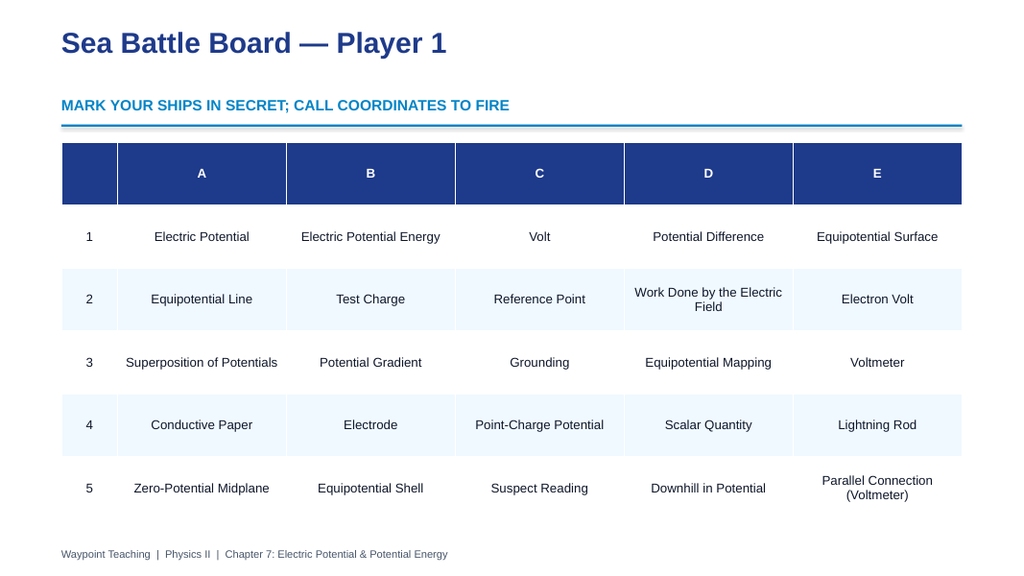 Sea Battle Board — Player 1

MARK YOUR SHIPS IN SECRET; CALL COORDINATES TO FIRE

| | A | B | C | D | E |
|---|---|---|---|---|---|
| 1 | Electric Potential | Electric Potential Energy | Volt | Potential Difference | Equipotential Surface |
| 2 | Equipotential Line | Test Charge | Reference Point | Work Done by the Electric Field | Electron Volt |
| 3 | Superposition of Potentials | Potential Gradient | Grounding | Equipotential Mapping | Voltmeter |
| 4 | Conductive Paper | Electrode | Point-Charge Potential | Scalar Quantity | Lightning Rod |
| 5 | Zero-Potential Midplane | Equipotential Shell | Suspect Reading | Downhill in Potential | Parallel Connection (Voltmeter) |

Waypoint Teaching | Physics II | Chapter 7: Electric Potential & Potential Energy